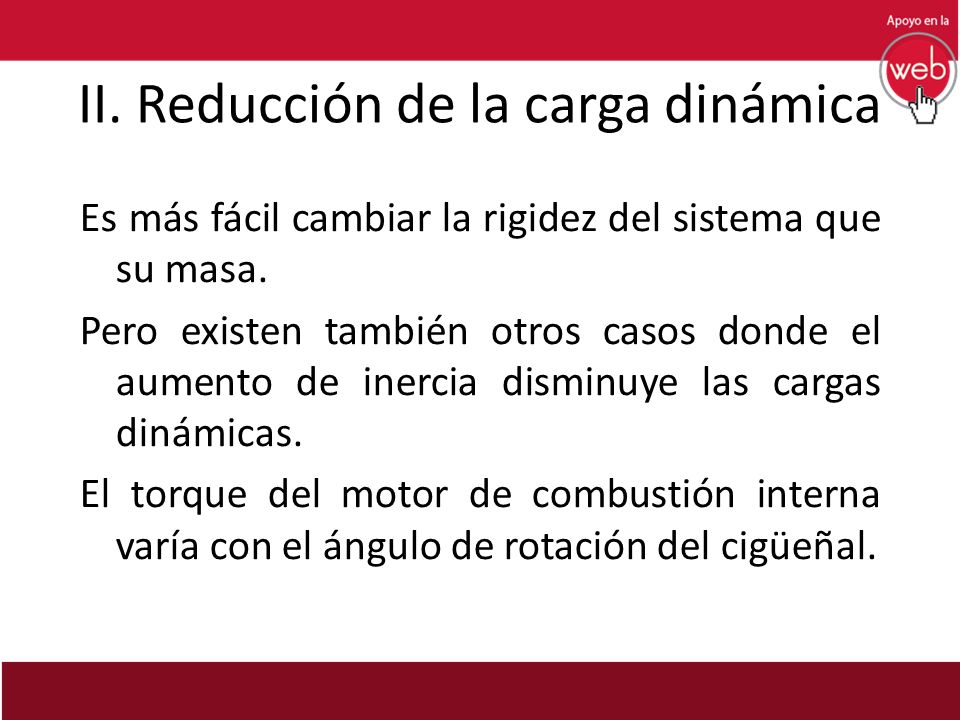 Apoyo en la
web

II. Reducción de la carga dinámica

Es más fácil cambiar la rigidez del sistema que su masa.

Pero existen también otros casos donde el aumento de inercia disminuye las cargas dinámicas.

El torque del motor de combustión interna varía con el ángulo de rotación del cigüeñal.